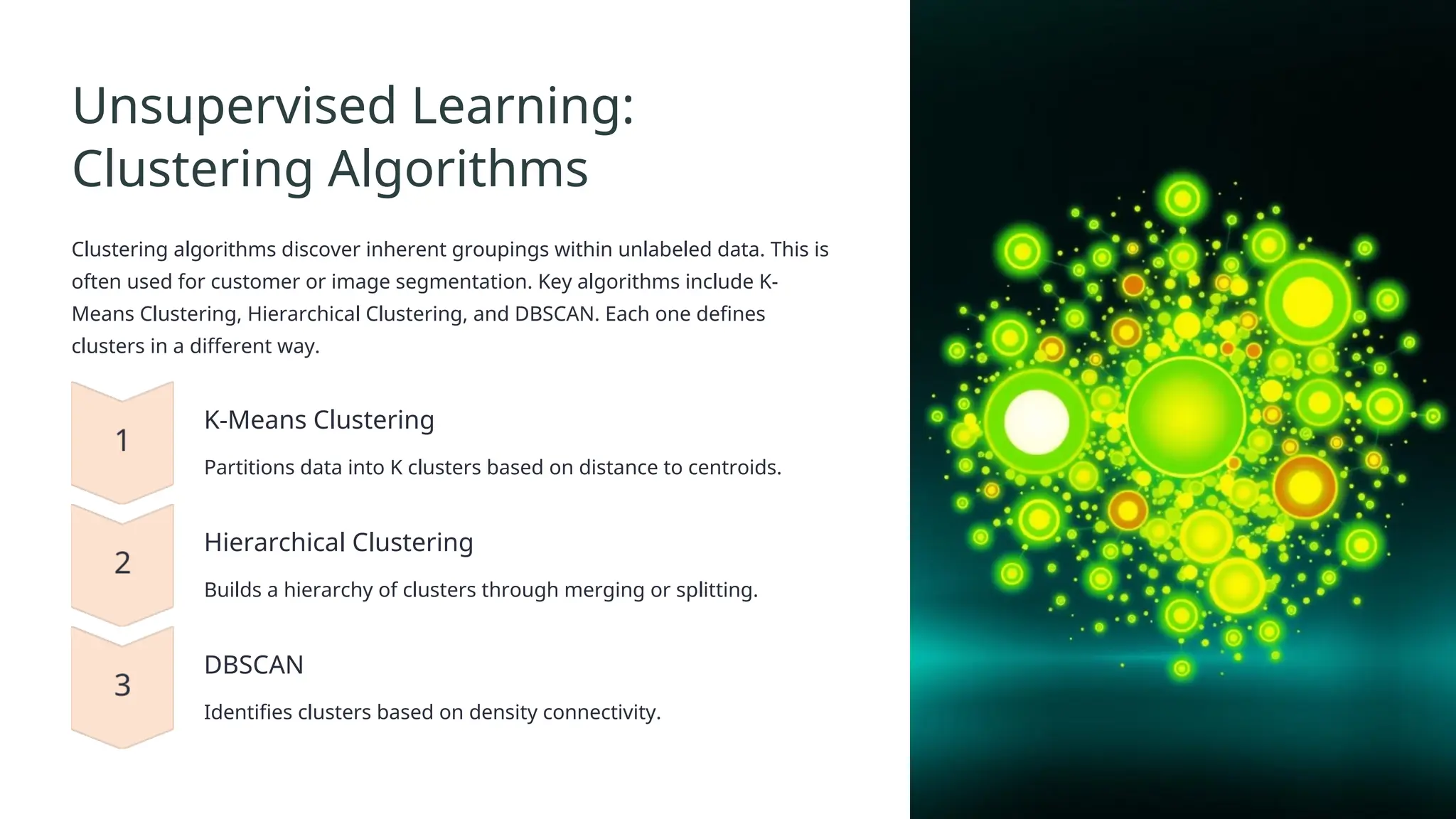 Unsupervised Learning: Clustering Algorithms

Clustering algorithms discover inherent groupings within unlabeled data. This is often used for customer or image segmentation. Key algorithms include K-Means Clustering, Hierarchical Clustering, and DBSCAN. Each one defines clusters in a different way.

1

K-Means Clustering

Partitions data into K clusters based on distance to centroids.

2

Hierarchical Clustering

Builds a hierarchy of clusters through merging or splitting.

3

DBSCAN

Identifies clusters based on density connectivity.